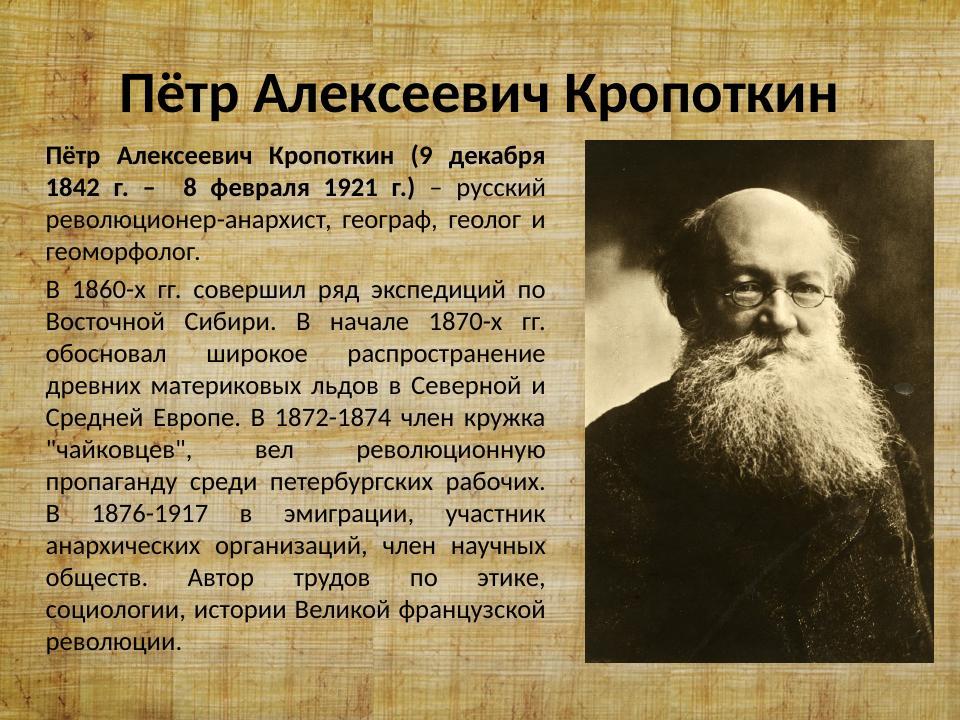 Пётр Алексеевич Кропоткин

Пётр Алексеевич Кропоткин (9 декабря 1842 г. – 8 февраля 1921 г.) – русский революционер-анархист, географ, геолог и геоморфолог.

В 1860-х гг. совершил ряд экспедиций по Восточной Сибири. В начале 1870-х гг. обосновал широкое распространение древних материковых льдов в Северной и Средней Европе. В 1872-1874 член кружка "чайковцев", вел революционную пропаганду среди петербургских рабочих. В 1876-1917 в эмиграции, участник анархических организаций, член научных обществ. Автор трудов по этике, социологии, истории Великой французской революции.